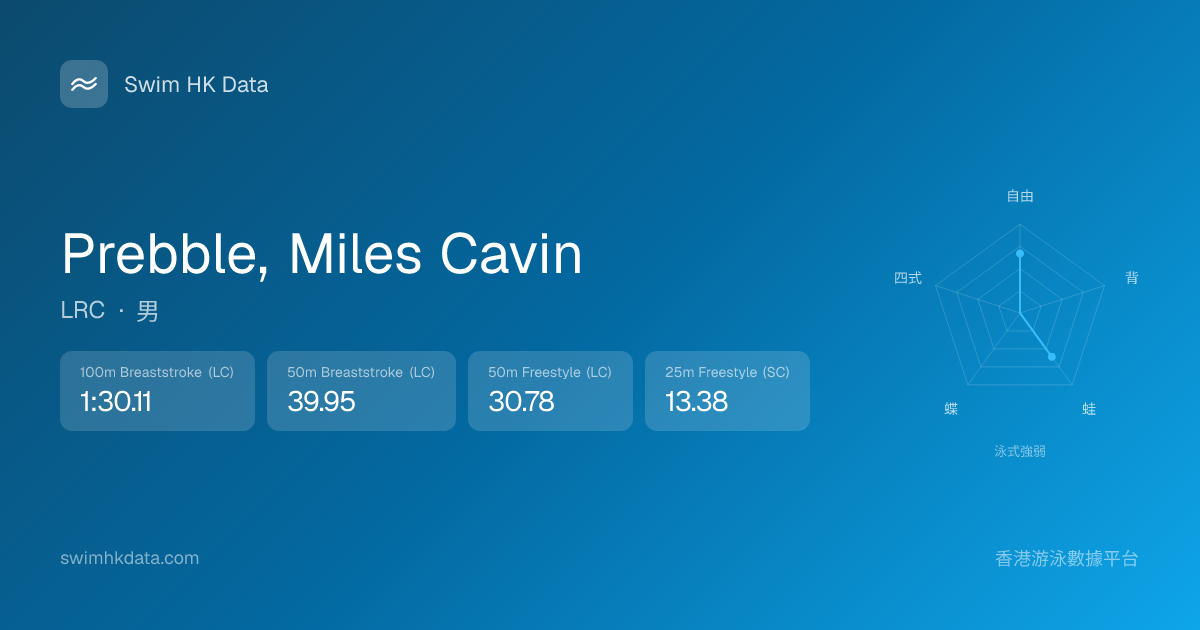 Swim HK Data

Prebble, Miles Cavin

LRC · 男

100m Breaststroke (LC)
1:30.11

50m Breaststroke (LC)
39.95

50m Freestyle (LC)
30.78

25m Freestyle (SC)
13.38

自由
背
蛙
蝶
四式
泳式強弱

swimhkdata.com

香港游泳數據平台